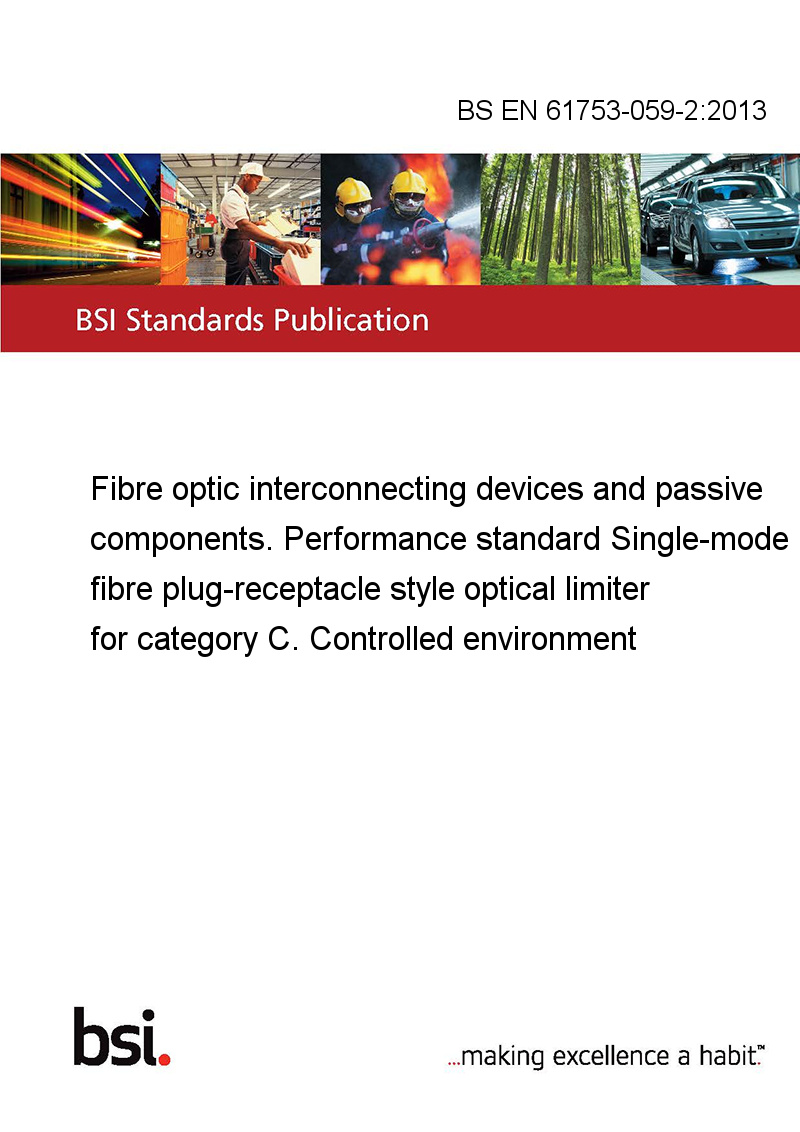 BS EN 61753-059-2:2013

BSI Standards Publication

Fibre optic interconnecting devices and passive components. Performance standard Single-mode fibre plug-receptacle style optical limiter for category C. Controlled environment

bsi.

...making excellence a habit.™